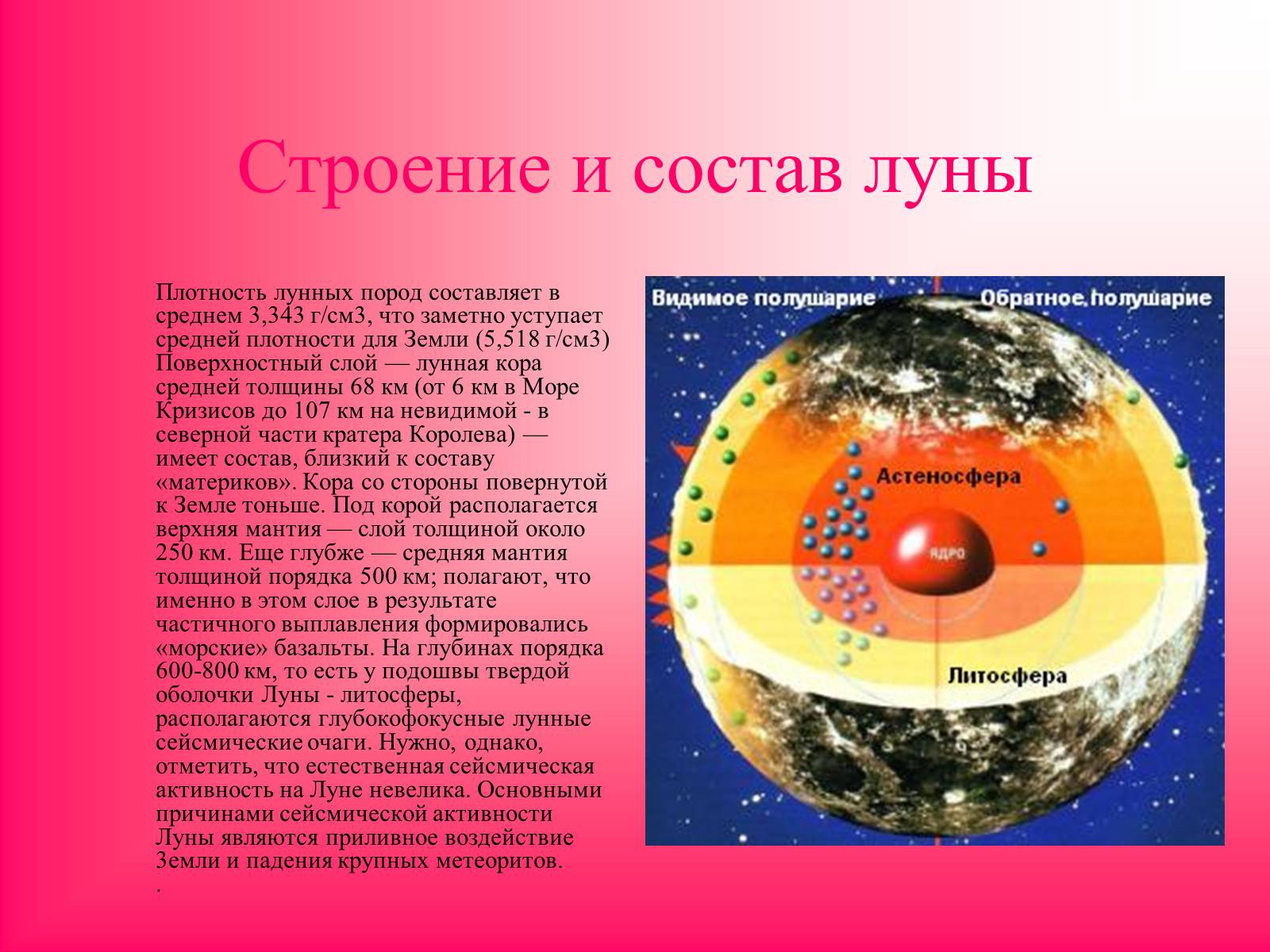 Строение и состав луны

Плотность лунных пород составляет в среднем 3,343 г/см3, что заметно уступает средней плотности для Земли (5,518 г/см3) Поверхностный слой — лунная кора средней толщины 68 км (от 6 км в Море Кризисов до 107 км на невидимой - в северной части кратера Королева) — имеет состав, близкий к составу «материков». Кора со стороны повернутой к Земле тоньше. Под корой располагается верхняя мантия — слой толщиной около 250 км. Еще глубже — средняя мантия толщиной порядка 500 км; полагают, что именно в этом слое в результате частичного выплавления формировались «морские» базальты. На глубинах порядка 600-800 км, то есть у подошвы твердой оболочки Луны - литосферы, располагаются глубокофокусные лунные сейсмические очаги. Нужно, однако, отметить, что естественная сейсмическая активность на Луне невелика. Основными причинами сейсмической активности Луны являются приливное воздействие Земли и падения крупных метеоритов.
.

Видимое полушарие
Обратное полушарие
Астеносфера
ЯДРО
Литосфера